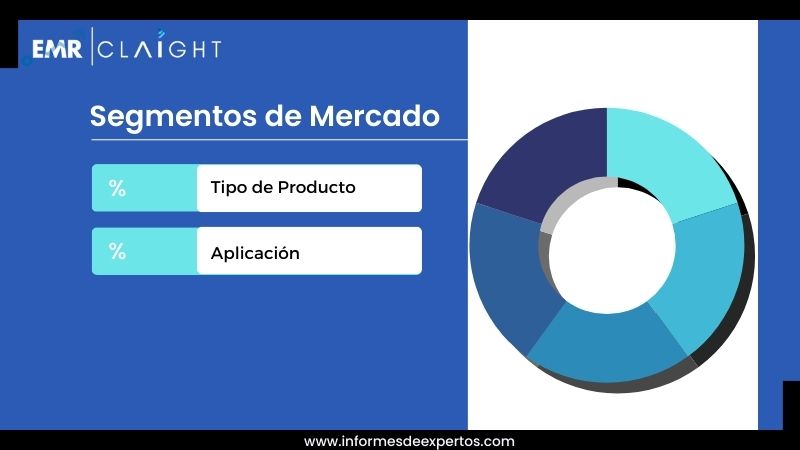 EMR | CLAIGHT

Segmentos de Mercado

%
Tipo de Producto

%
Aplicación

www.informesdeexpertos.com